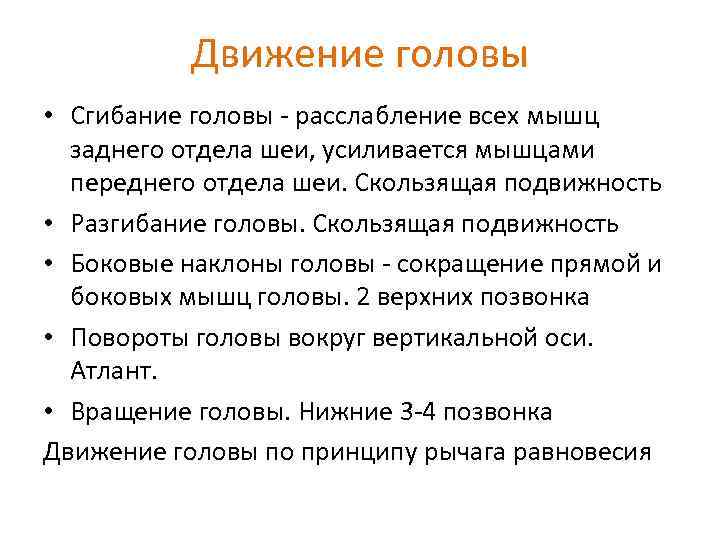 Движение головы

• Сгибание головы - расслабление всех мышц заднего отдела шеи, усиливается мышцами переднего отдела шеи. Скользящая подвижность
• Разгибание головы. Скользящая подвижность
• Боковые наклоны головы - сокращение прямой и боковых мышц головы. 2 верхних позвонка
• Повороты головы вокруг вертикальной оси. Атлант.
• Вращение головы. Нижние 3-4 позвонка

Движение головы по принципу рычага равновесия